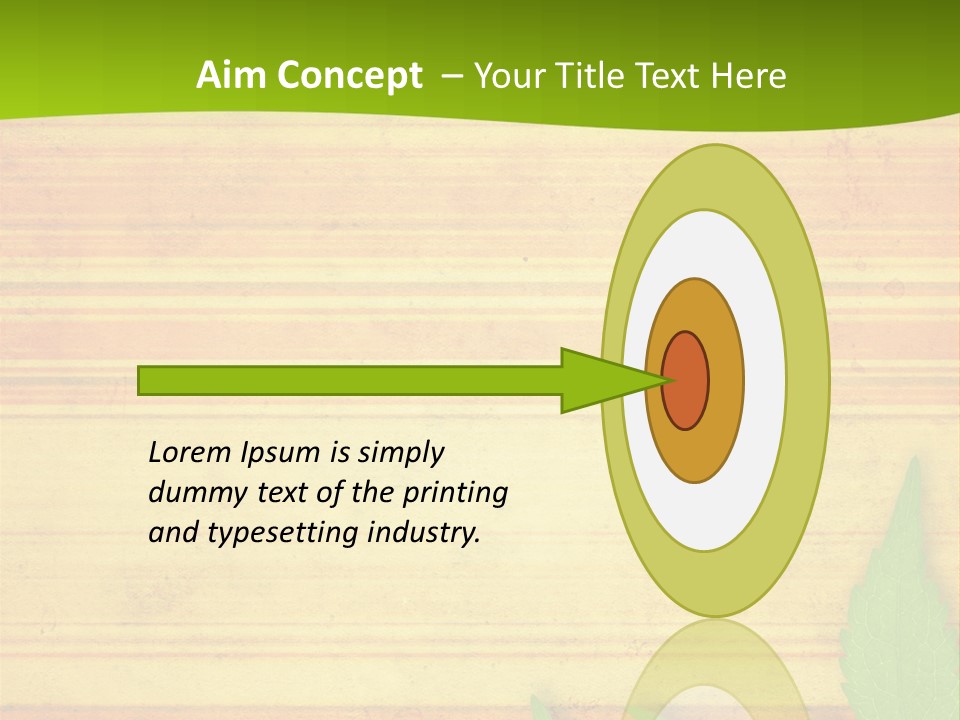 Aim Concept – Your Title Text Here

Lorem Ipsum is simply dummy text of the printing and typesetting industry.